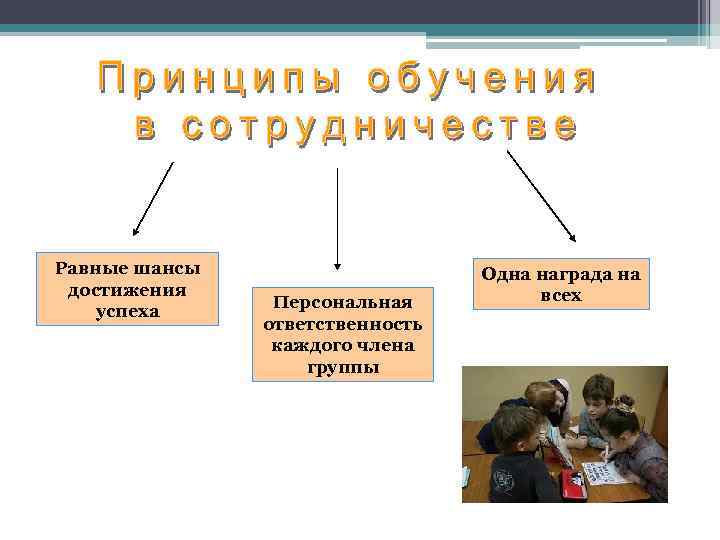 Принципы обучения в сотрудничестве

Равные шансы достижения успеха

Персональная ответственность каждого члена группы

Одна награда на всех